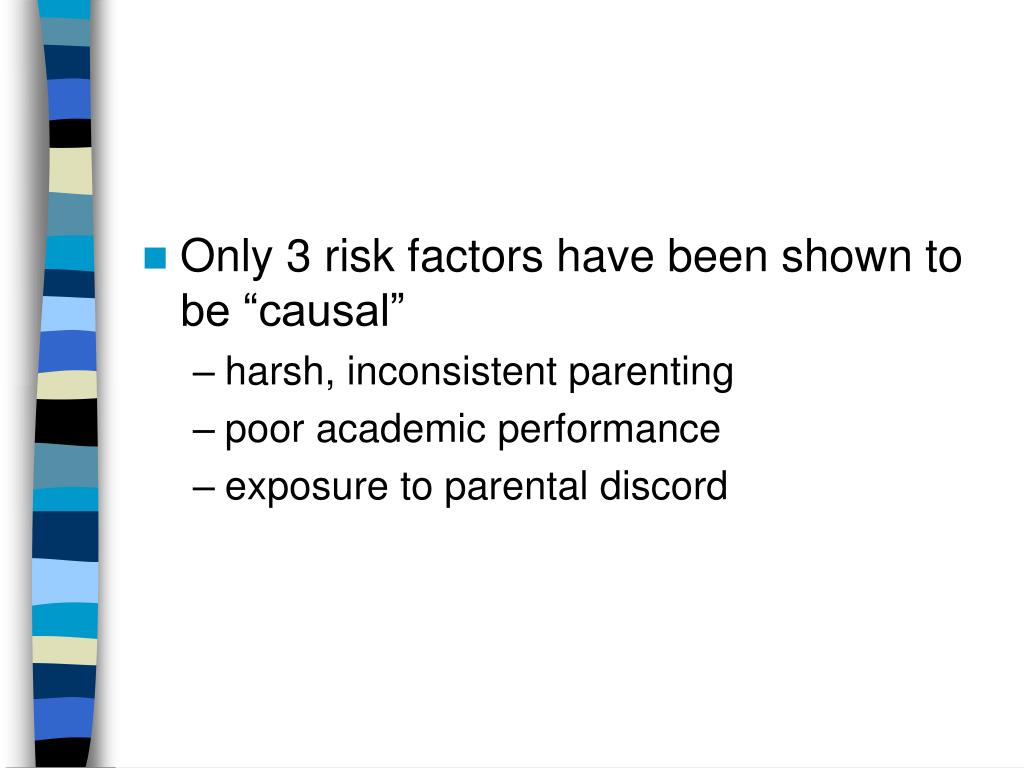 Only 3 risk factors have been shown to be “causal”

– harsh, inconsistent parenting
– poor academic performance
– exposure to parental discord